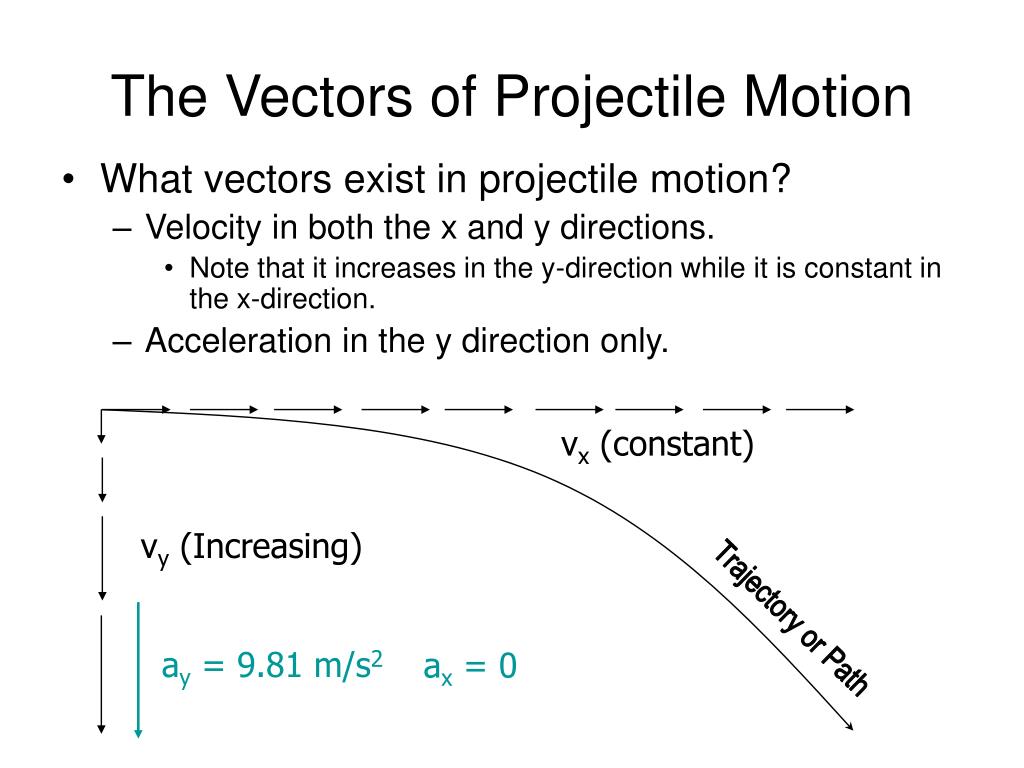 The Vectors of Projectile Motion

• What vectors exist in projectile motion?
  – Velocity in both the x and y directions.
    • Note that it increases in the y-direction while it is constant in the x-direction.
  – Acceleration in the y direction only.

$v_x$ (constant)

$v_y$ (Increasing)

Trajectory or Path

$a_y = 9.81\ m/s^2$ $a_x = 0$